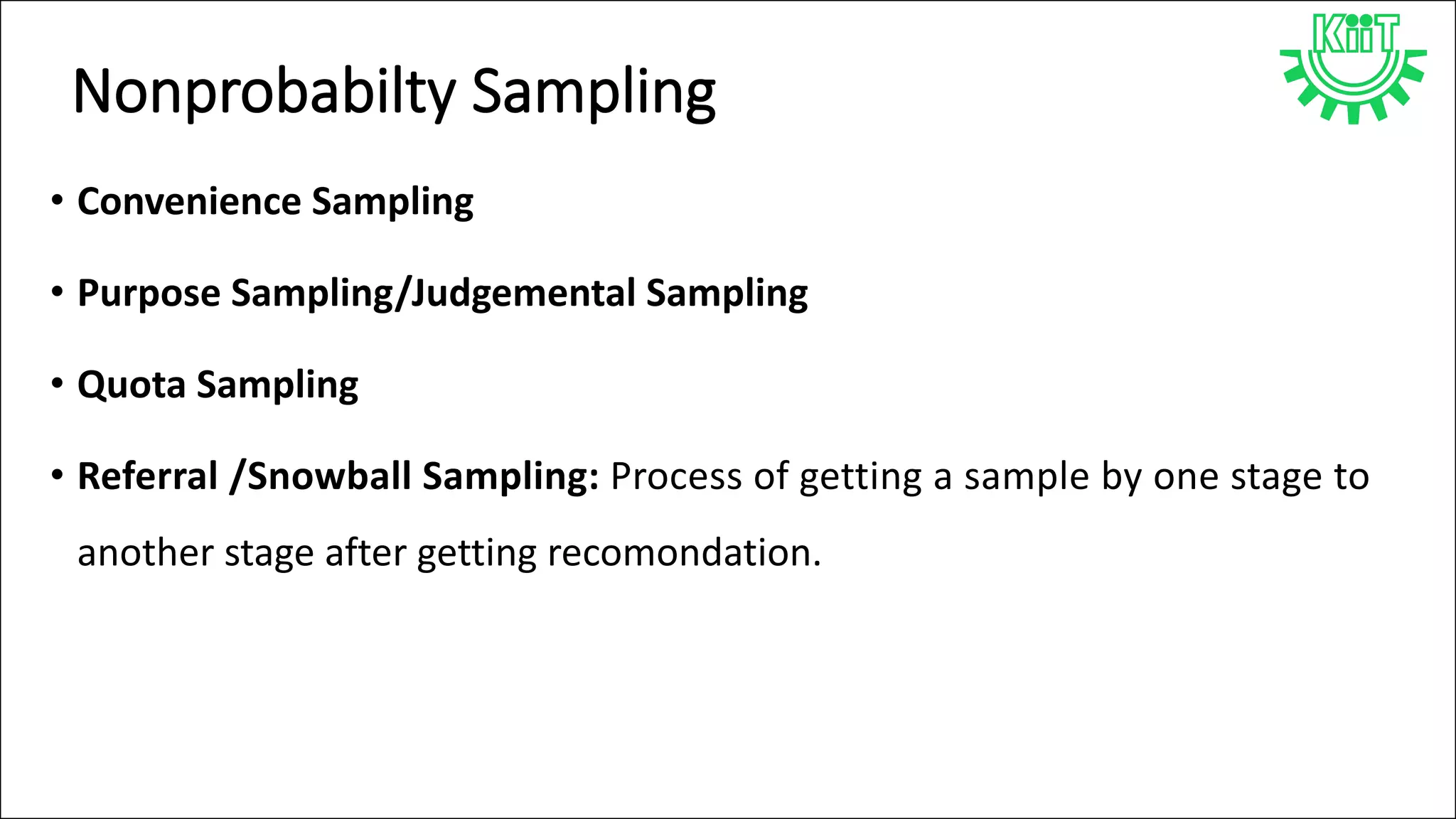 KiiT

Nonprobabilty Sampling

• Convenience Sampling
• Purpose Sampling/Judgemental Sampling
• Quota Sampling
• Referral /Snowball Sampling: Process of getting a sample by one stage to another stage after getting recomondation.